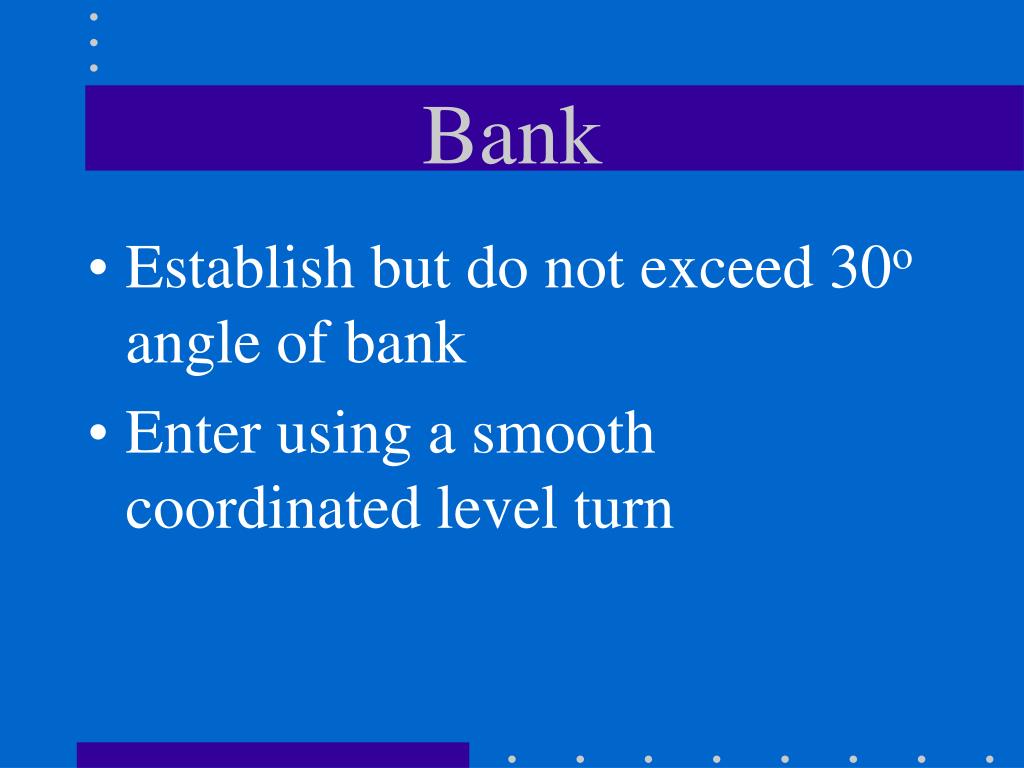 Bank

• Establish but do not exceed $30^o$ angle of bank
• Enter using a smooth coordinated level turn